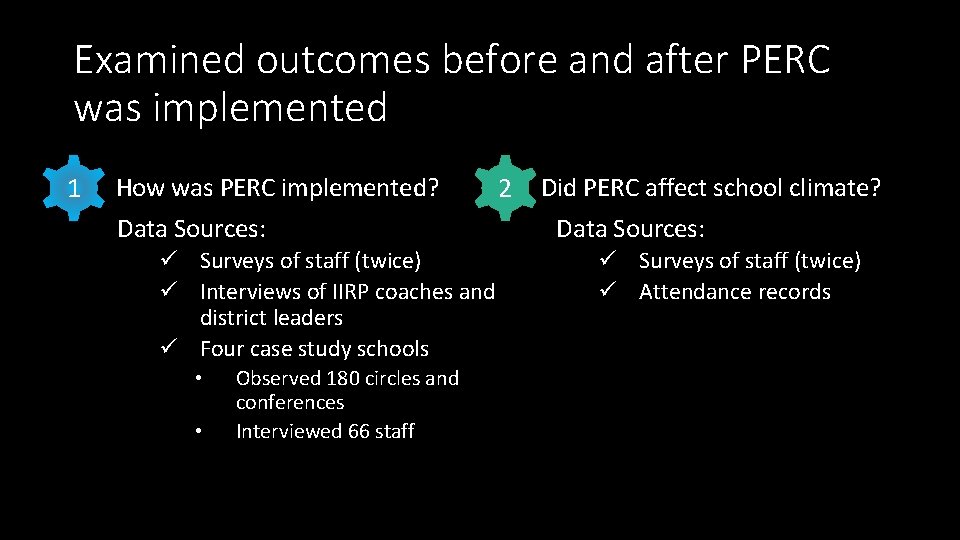 Examined outcomes before and after PERC was implemented

1 How was PERC implemented?

Data Sources:

✓ Surveys of staff (twice)
✓ Interviews of IIRP coaches and district leaders
✓ Four case study schools
• Observed 180 circles and conferences
• Interviewed 66 staff

2 Did PERC affect school climate?

Data Sources:

✓ Surveys of staff (twice)
✓ Attendance records